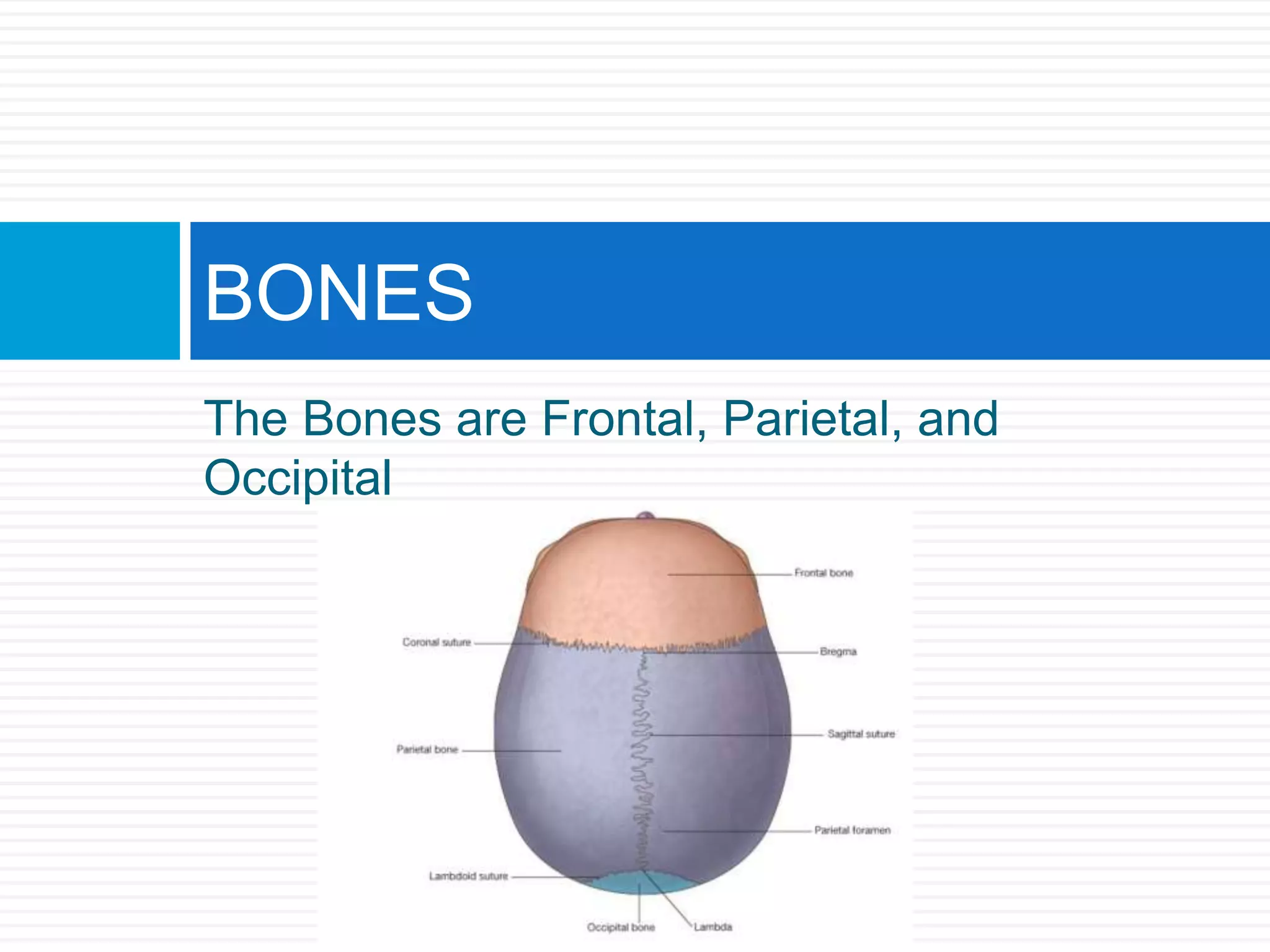 BONES

The Bones are Frontal, Parietal, and Occipital

Frontal bone
Coronal suture
Bregma
Sagittal suture
Parietal bone
Parietal foramen
Lambdoid suture
Occipital bone
Lambda